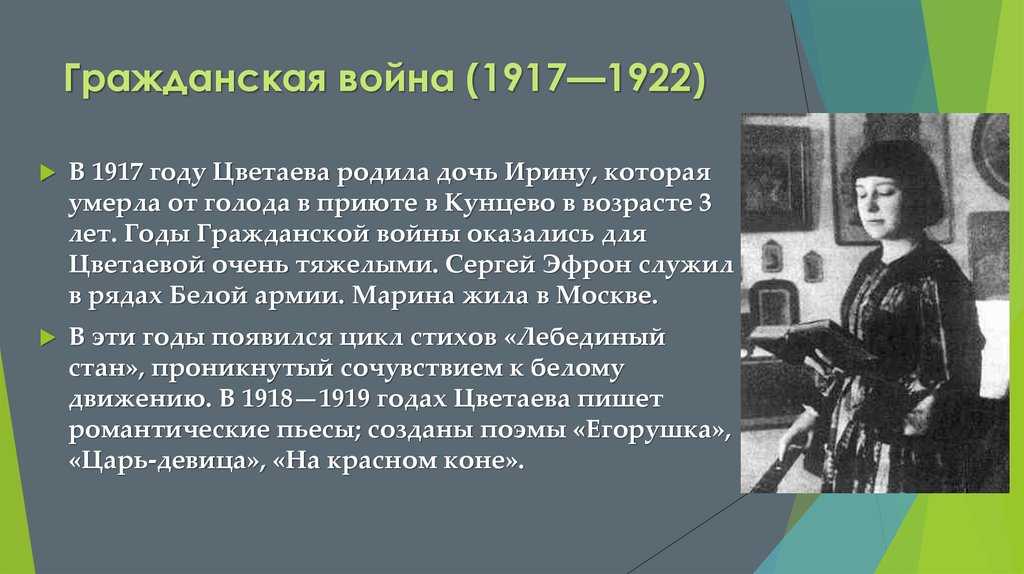 Гражданская война (1917—1922)

В 1917 году Цветаева родила дочь Ирину, которая умерла от голода в приюте в Кунцево в возрасте 3 лет. Годы Гражданской войны оказались для Цветаевой очень тяжелыми. Сергей Эфрон служил в рядах Белой армии. Марина жила в Москве.

В эти годы появился цикл стихов «Лебединый стан», проникнутый сочувствием к белому движению. В 1918—1919 годах Цветаева пишет романтические пьесы; созданы поэмы «Егорушка», «Царь-девица», «На красном коне».